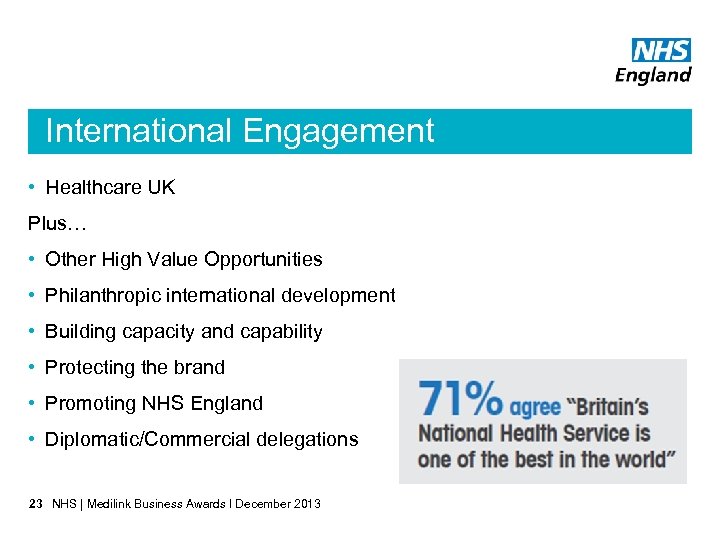 NHS
England

International Engagement

• Healthcare UK

Plus…

• Other High Value Opportunities
• Philanthropic international development
• Building capacity and capability
• Protecting the brand
• Promoting NHS England
• Diplomatic/Commercial delegations

71% agree "Britain's National Health Service is one of the best in the world"

23 NHS | Medilink Business Awards I December 2013